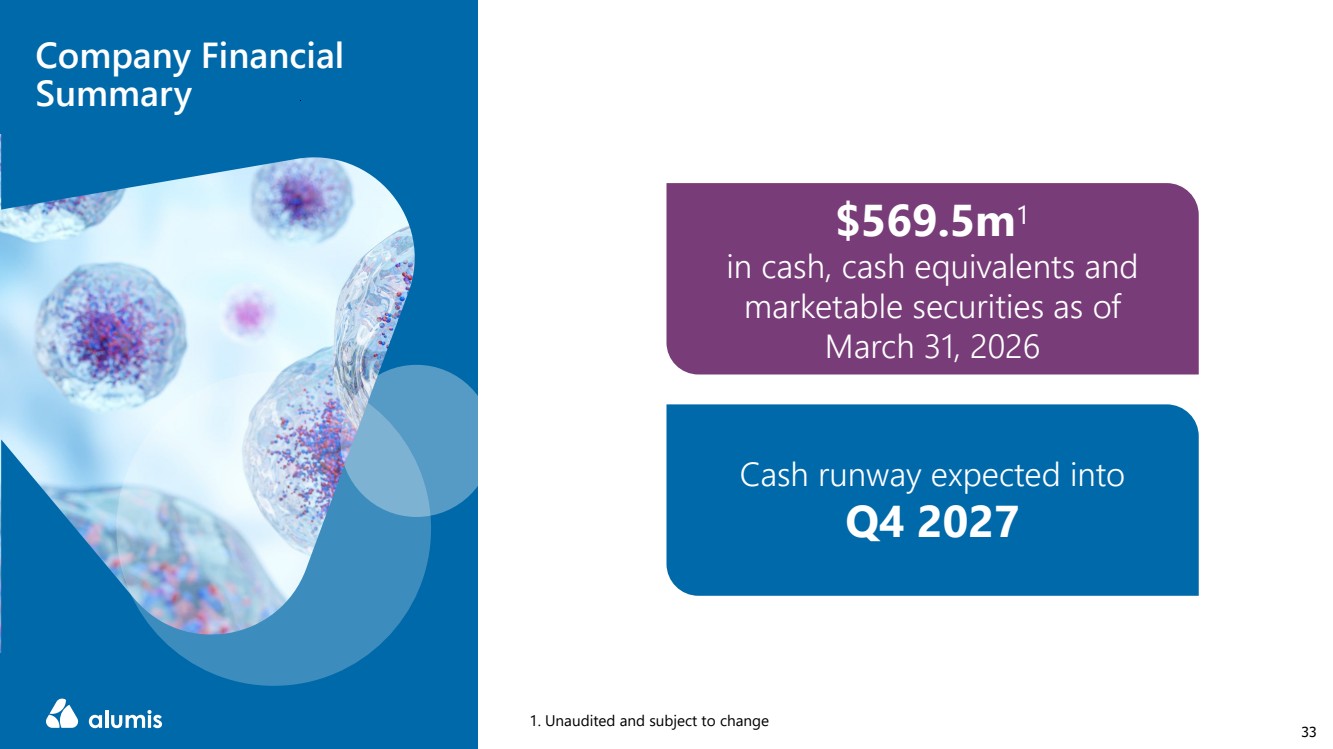 Company Financial Summary

$569.5m$^{1}$
in cash, cash equivalents and marketable securities as of March 31, 2026

Cash runway expected into
Q4 2027

alumis

1. Unaudited and subject to change

33